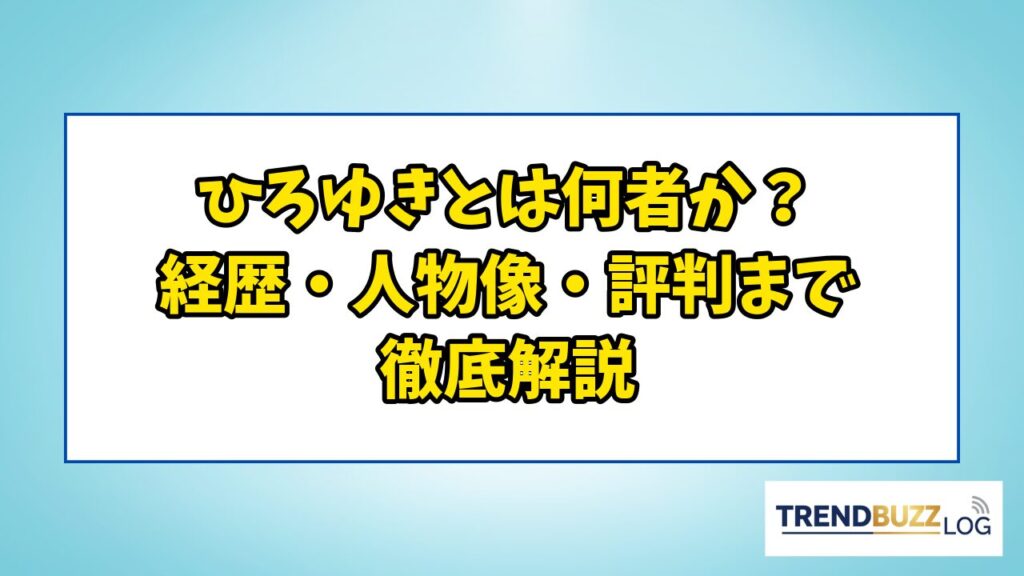 ひろゆきとは何者か？
経歴・人物像・評判まで
徹底解説

TRENDBUZZ LOG